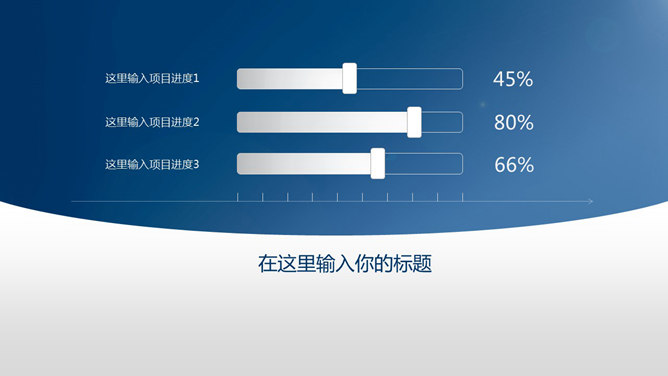 这里输入项目进度1

45%

这里输入项目进度2

80%

这里输入项目进度3

66%

在这里输入你的标题